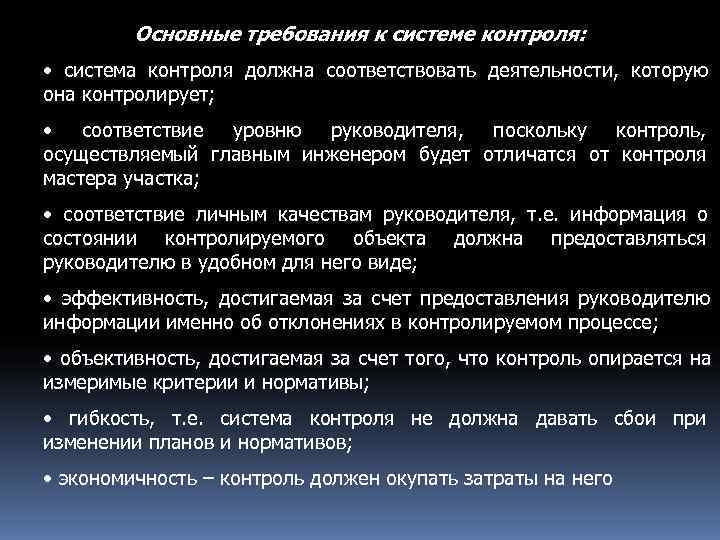 Основные требования к системе контроля:

• система контроля должна соответствовать деятельности, которую она контролирует;

• соответствие уровню руководителя, поскольку контроль, осуществляемый главным инженером будет отличатся от контроля мастера участка;

• соответствие личным качествам руководителя, т.е. информация о состоянии контролируемого объекта должна предоставляться руководителю в удобном для него виде;

• эффективность, достигаемая за счет предоставления руководителю информации именно об отклонениях в контролируемом процессе;

• объективность, достигаемая за счет того, что контроль опирается на измеримые критерии и нормативы;

• гибкость, т.е. система контроля не должна давать сбои при изменении планов и нормативов;

• экономичность – контроль должен окупать затраты на него